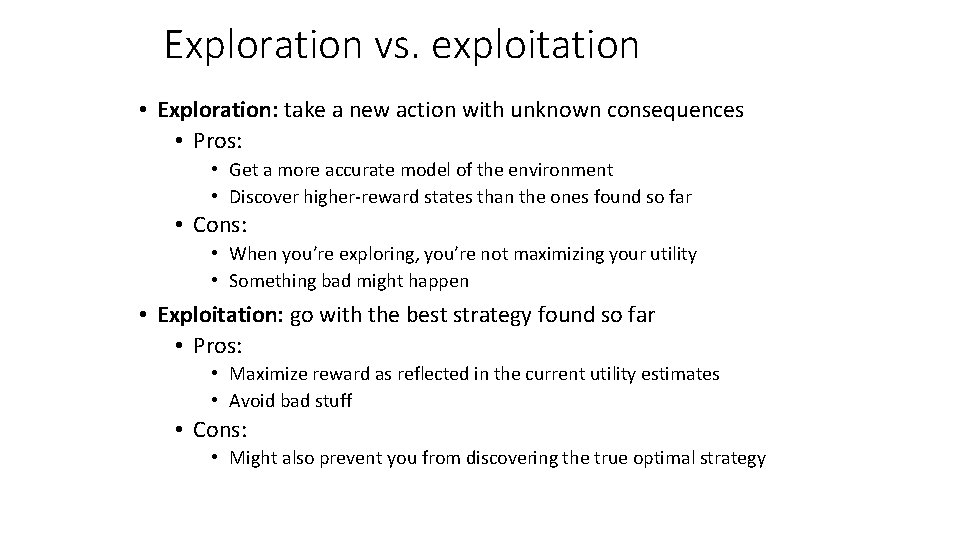 Exploration vs. exploitation

• Exploration: take a new action with unknown consequences
  • Pros:
    • Get a more accurate model of the environment
    • Discover higher-reward states than the ones found so far
  • Cons:
    • When you're exploring, you're not maximizing your utility
    • Something bad might happen

• Exploitation: go with the best strategy found so far
  • Pros:
    • Maximize reward as reflected in the current utility estimates
    • Avoid bad stuff
  • Cons:
    • Might also prevent you from discovering the true optimal strategy